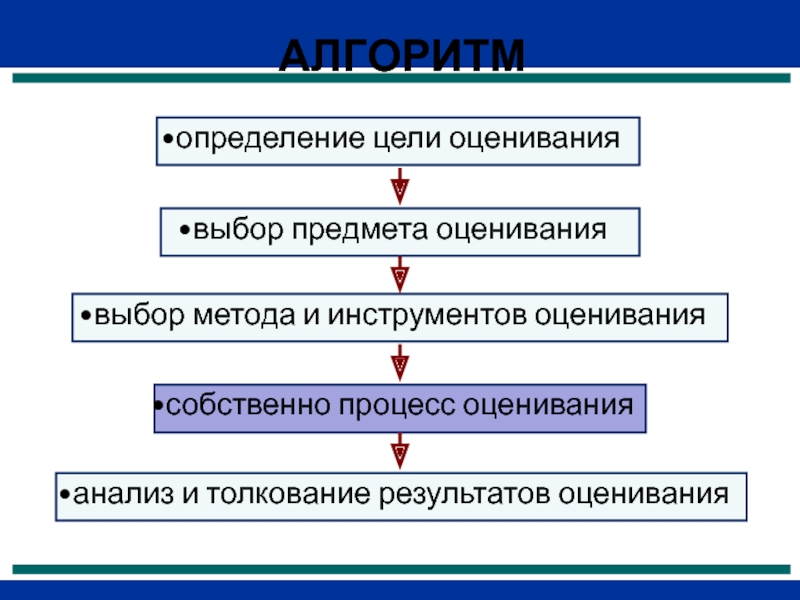 АЛГОРИТМ

•определение цели оценивания

•выбор предмета оценивания

•выбор метода и инструментов оценивания

•собственно процесс оценивания

•анализ и толкование результатов оценивания